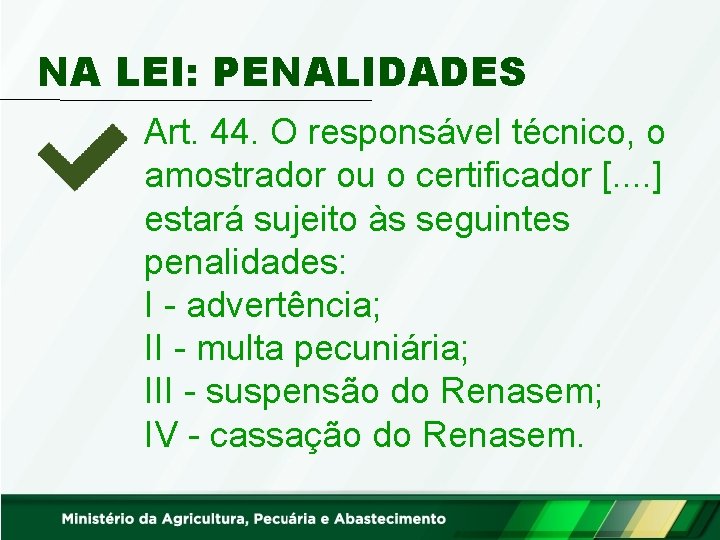 NA LEI: PENALIDADES

Art. 44. O responsável técnico, o amostrador ou o certificador [....] estará sujeito às seguintes penalidades:
I - advertência;
II - multa pecuniária;
III - suspensão do Renasem;
IV - cassação do Renasem.

Ministério da Agricultura, Pecuária e Abastecimento